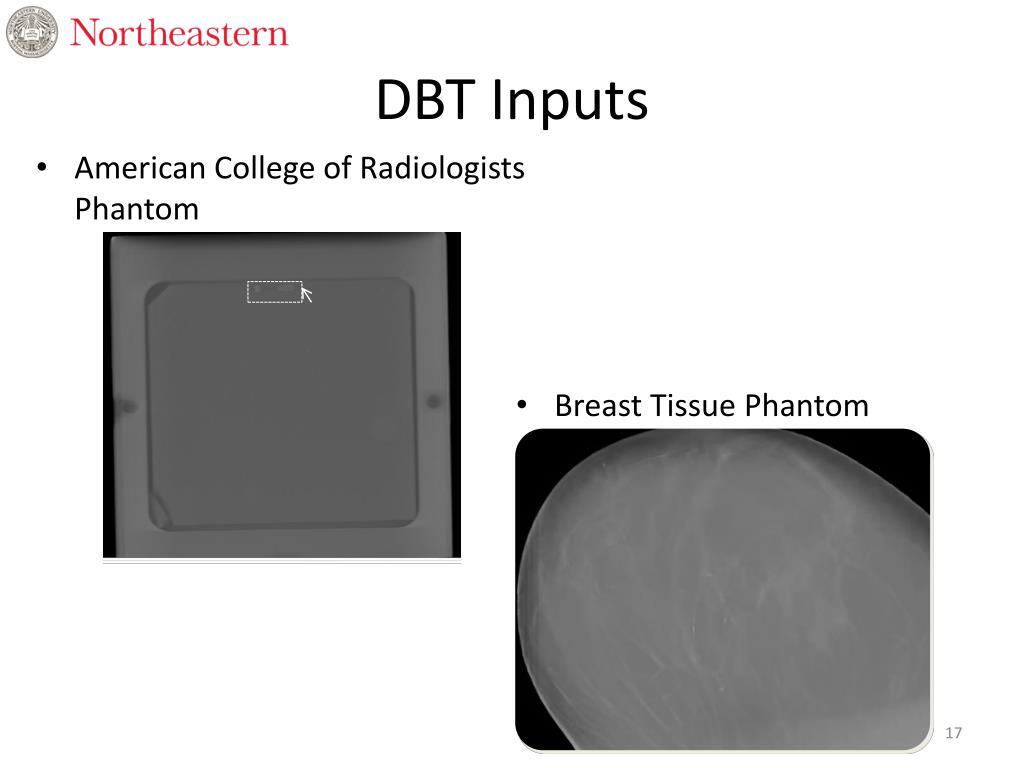 Northeastern

DBT Inputs

• American College of Radiologists Phantom

• Breast Tissue Phantom

17